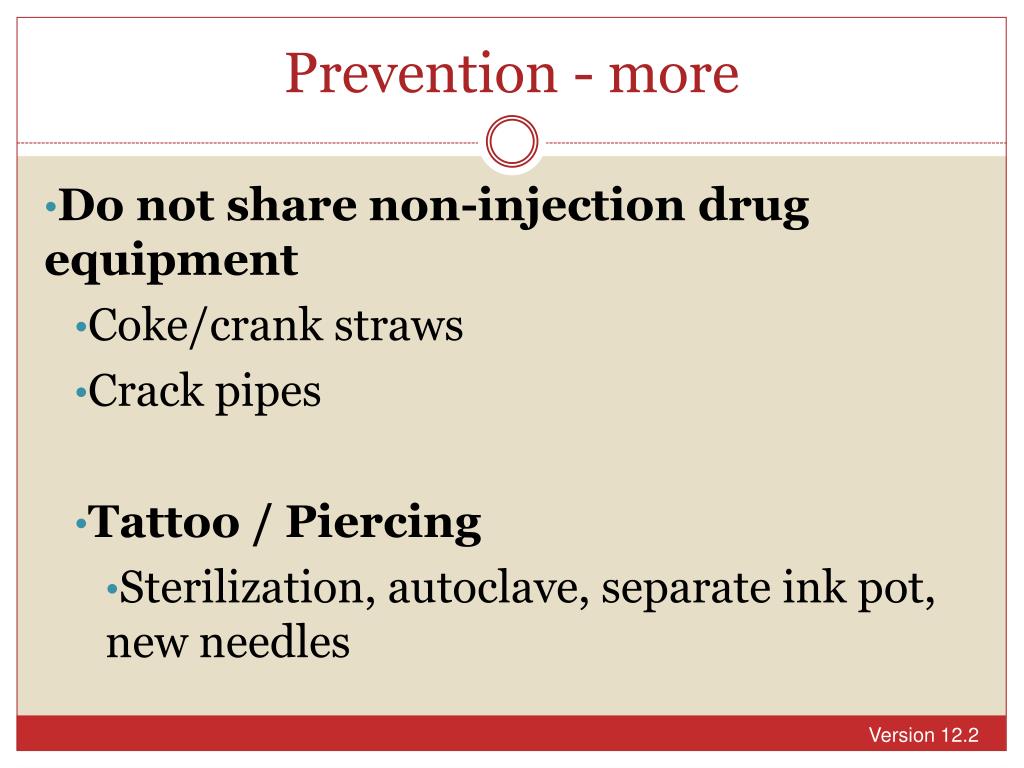 Prevention - more

•Do not share non-injection drug equipment

•Coke/crank straws

•Crack pipes

•Tattoo / Piercing

•Sterilization, autoclave, separate ink pot, new needles

Version 12.2